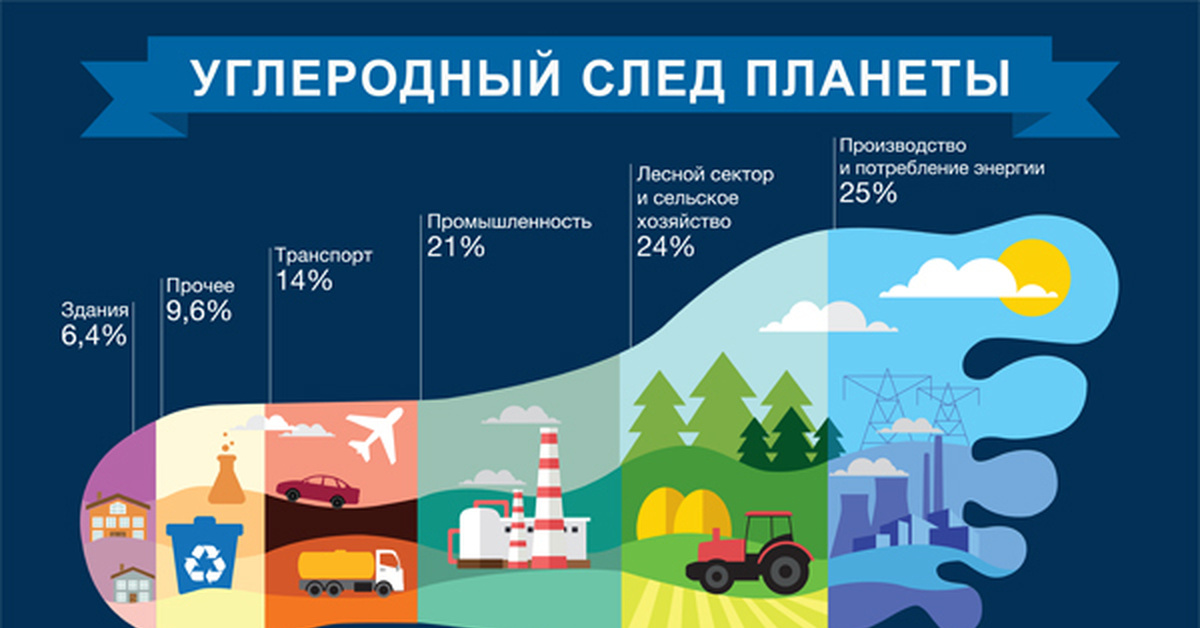 УГЛЕРОДНЫЙ СЛЕД ПЛАНЕТЫ

Здания
6,4%

Прочее
9,6%

Транспорт
14%

Промышленность
21%

Лесной сектор и сельское хозяйство
24%

Производство и потребление энергии
25%